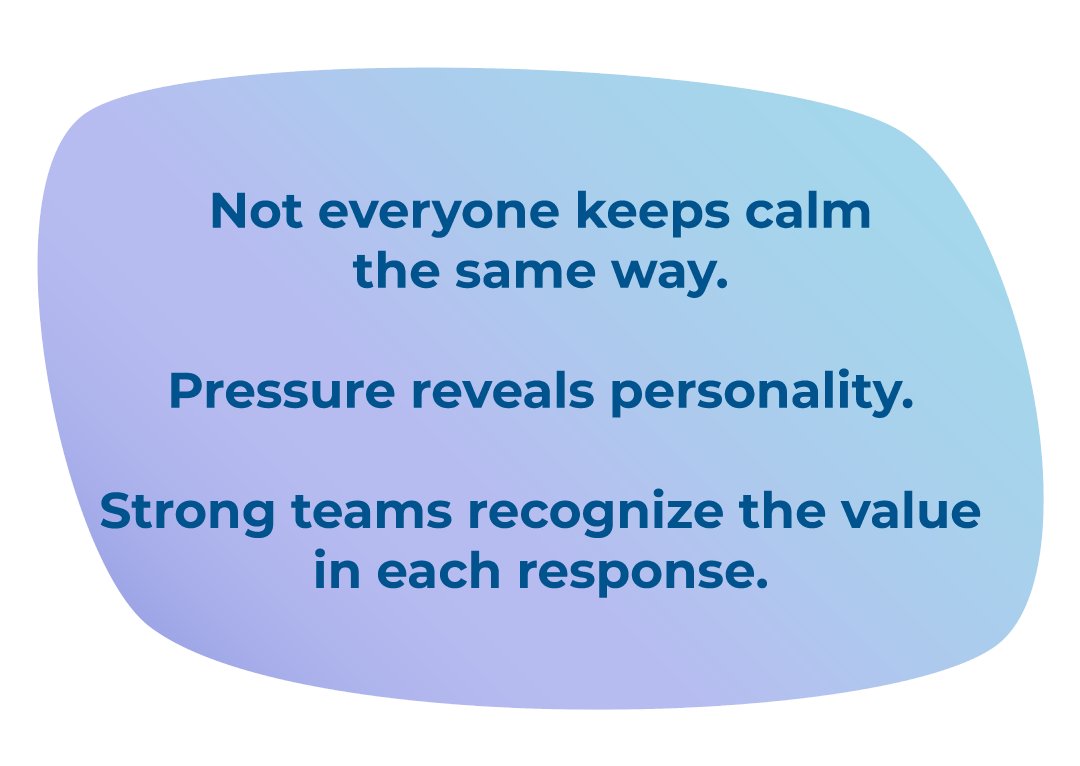 Not everyone keeps calm the same way.

Pressure reveals personality.

Strong teams recognize the value in each response.